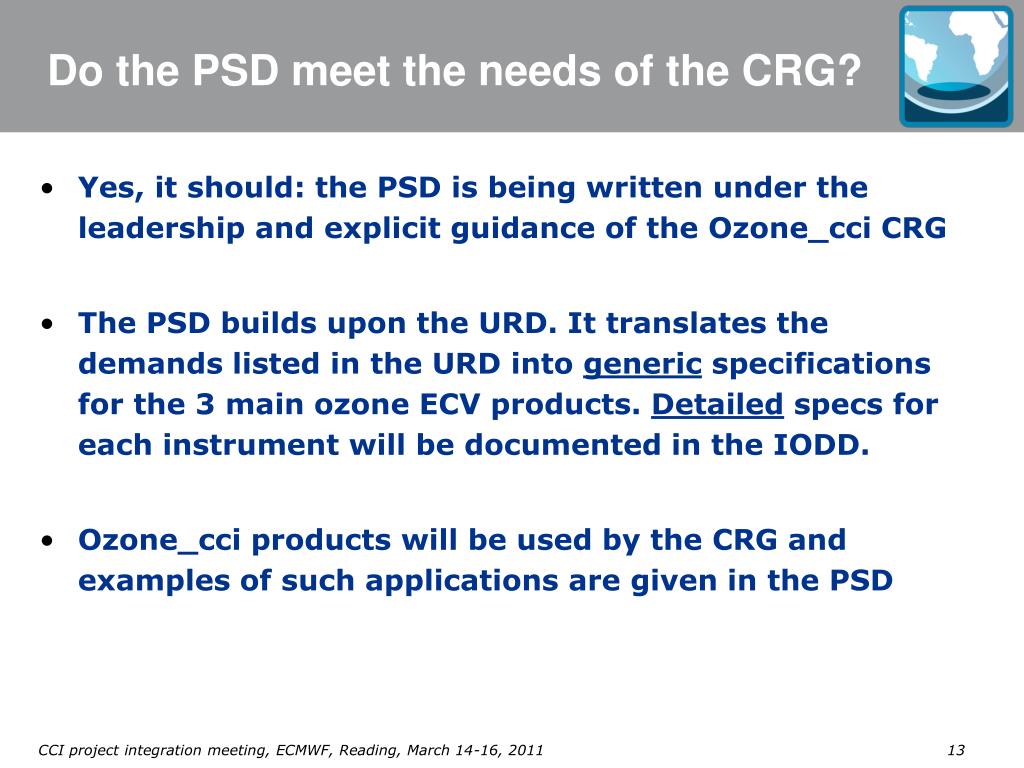 Do the PSD meet the needs of the CRG?

• Yes, it should: the PSD is being written under the leadership and explicit guidance of the Ozone_cci CRG

• The PSD builds upon the URD. It translates the demands listed in the URD into generic specifications for the 3 main ozone ECV products. Detailed specs for each instrument will be documented in the IODD.

• Ozone_cci products will be used by the CRG and examples of such applications are given in the PSD

CCI project integration meeting, ECMWF, Reading, March 14-16, 2011

13